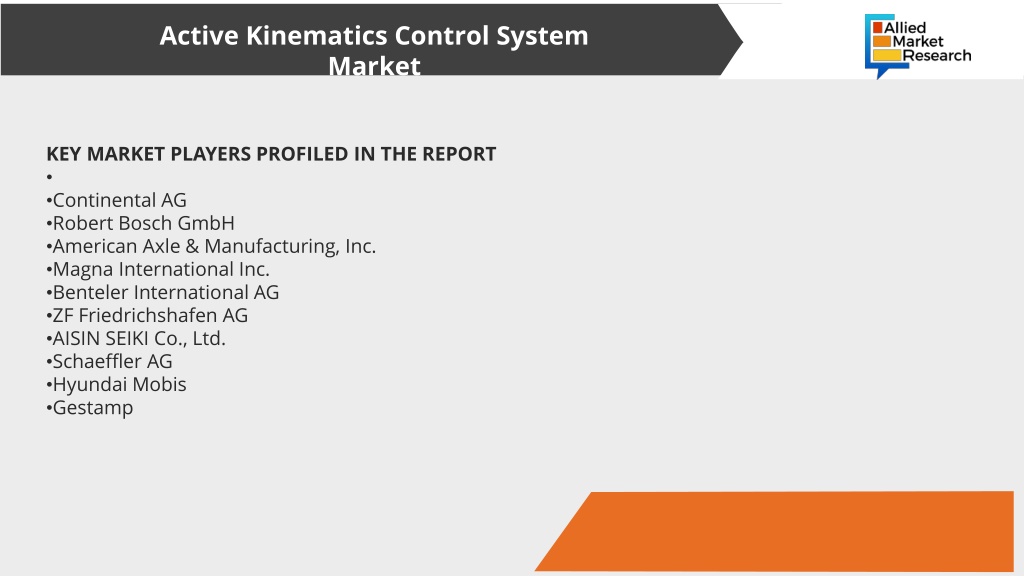 Active Kinematics Control System Market

Allied Market Research

KEY MARKET PLAYERS PROFILED IN THE REPORT
•
•Continental AG
•Robert Bosch GmbH
•American Axle & Manufacturing, Inc.
•Magna International Inc.
•Benteler International AG
•ZF Friedrichshafen AG
•AISIN SEIKI Co., Ltd.
•Schaeffler AG
•Hyundai Mobis
•Gestamp